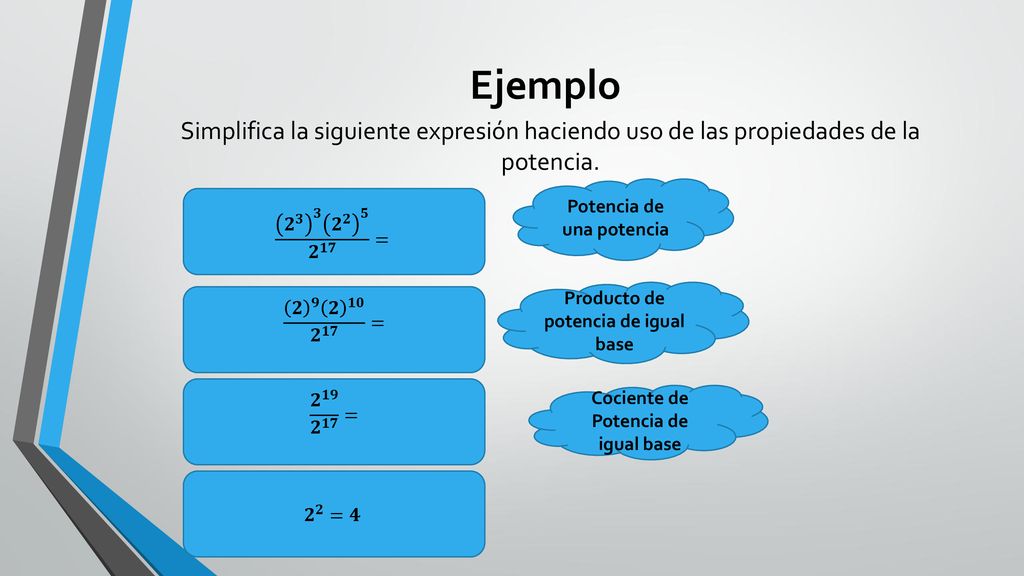 Ejemplo

Simplifica la siguiente expresión haciendo uso de las propiedades de la potencia.

$\frac{(2^3)^3(2^2)^5}{2^{17}} =$

Potencia de una potencia

$\frac{(2)^9(2)^{10}}{2^{17}} =$

Producto de potencia de igual base

$\frac{2^{19}}{2^{17}} =$

Cociente de Potencia de igual base

$2^2 = 4$